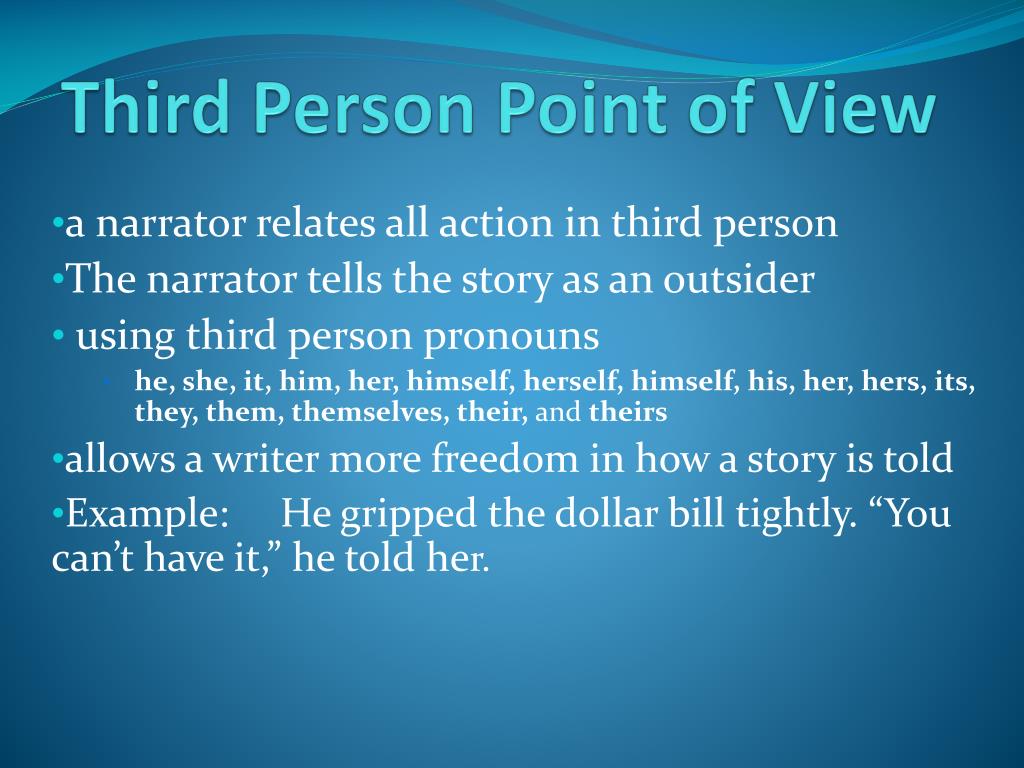 Third Person Point of View

•a narrator relates all action in third person

•The narrator tells the story as an outsider

• using third person pronouns

• he, she, it, him, her, himself, herself, himself, his, her, hers, its, they, them, themselves, their, and theirs

•allows a writer more freedom in how a story is told

•Example: He gripped the dollar bill tightly. “You can’t have it,” he told her.